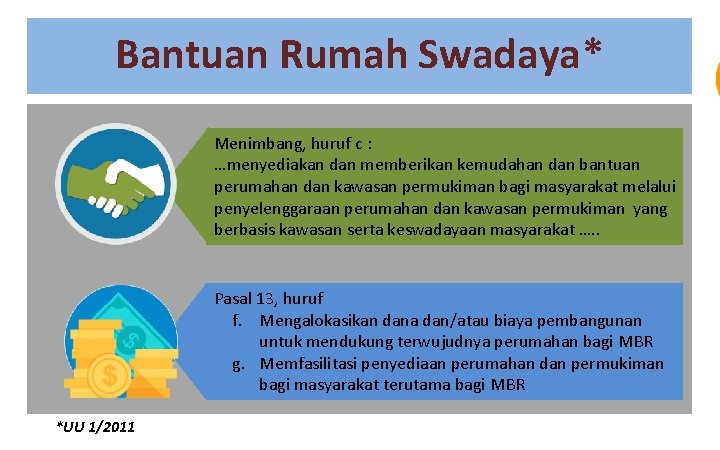 Bantuan Rumah Swadaya*

Menimbang, huruf c :
…menyediakan dan memberikan kemudahan dan bantuan perumahan dan kawasan permukiman bagi masyarakat melalui penyelenggaraan perumahan dan kawasan permukiman yang berbasis kawasan serta keswadayaan masyarakat …..

Pasal 13, huruf
f. Mengalokasikan dana dan/atau biaya pembangunan untuk mendukung terwujudnya perumahan bagi MBR
g. Memfasilitasi penyediaan perumahan dan permukiman bagi masyarakat terutama bagi MBR

*UU 1/2011